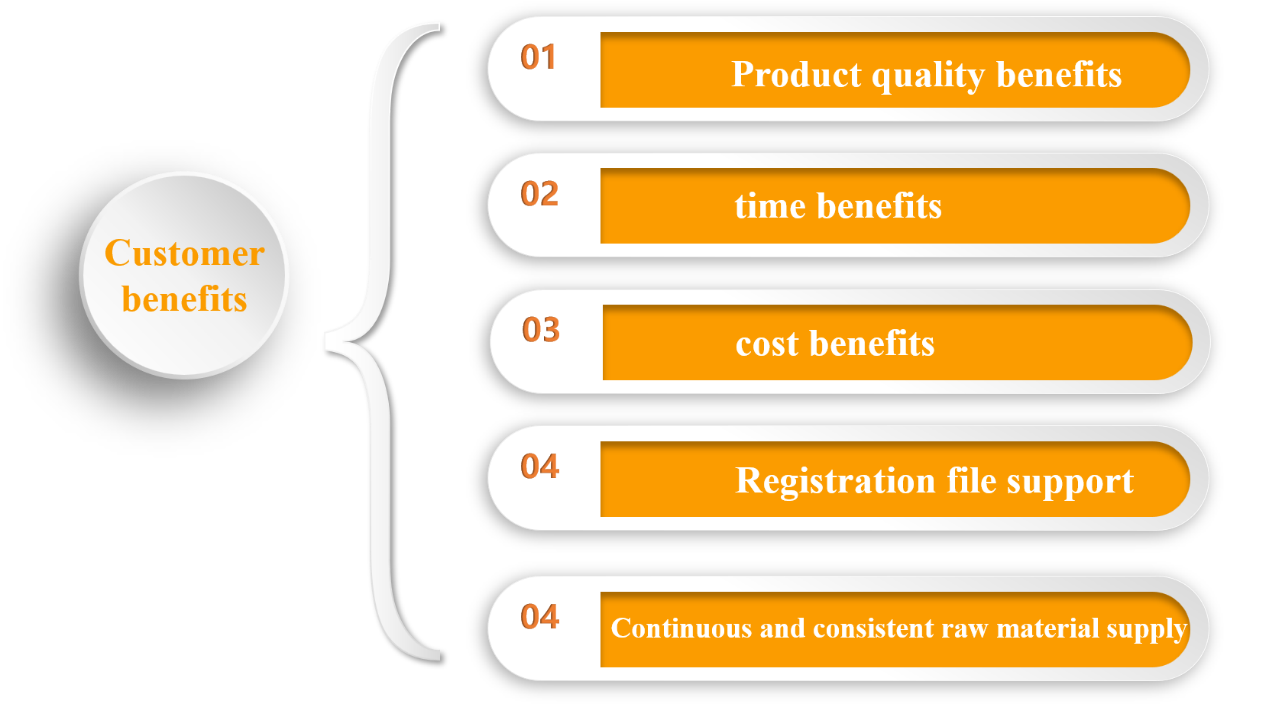 Customer benefits

01 Product quality benefits

02 time benefits

03 cost benefits

04 Registration file support

04 Continuous and consistent raw material supply